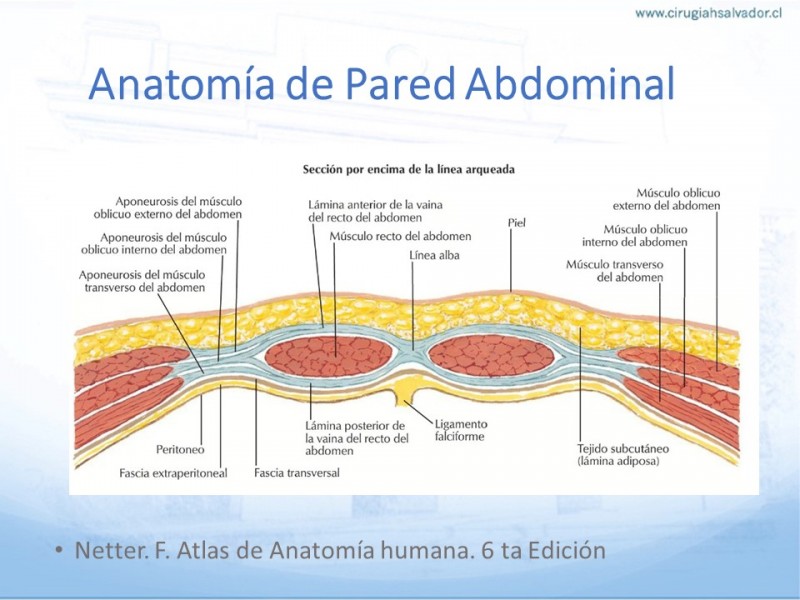 www.cirugiahsalvador.cl

Anatomía de Pared Abdominal

Sección por encima de la línea arqueada

Aponeurosis del músculo oblicuo externo del abdomen

Aponeurosis del músculo oblicuo interno del abdomen

Aponeurosis del músculo transverso del abdomen

Lámina anterior de la vaina del recto del abdomen

Músculo recto del abdomen

Línea alba

Piel

Músculo oblicuo externo del abdomen

Músculo oblicuo interno del abdomen

Músculo transverso del abdomen

Peritoneo

Fascia extraperitoneal

Fascia transversal

Lámina posterior de la vaina del recto del abdomen

Ligamento falciforme

Tejido subcutáneo (lámina adiposa)

• Netter. F. Atlas de Anatomía humana. 6 ta Edición